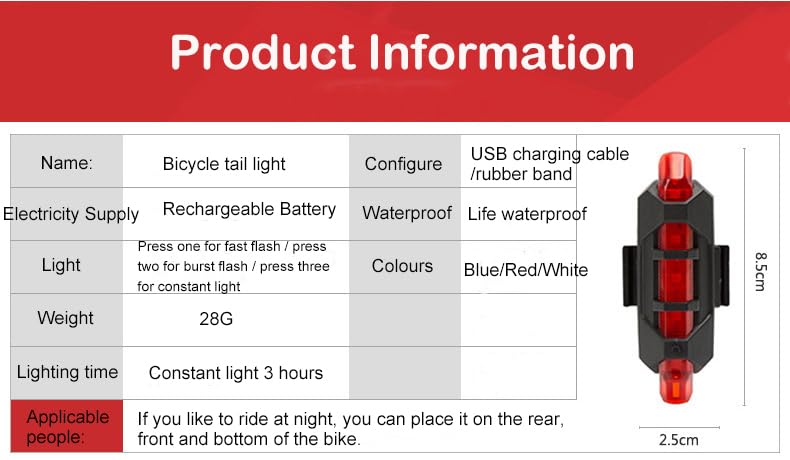 Product Information

| Name: | Bicycle tail light | Configure | USB charging cable /rubber band |
|---|---|---|---|
| Electricity Supply | Rechargeable Battery | Waterproof | Life waterproof |
| Light | Press one for fast flash / press two for burst flash / press three for constant light | Colours | Blue/Red/White |
| Weight | 28G | | |
| Lighting time | Constant light 3 hours | | |
| Applicable people: | If you like to ride at night, you can place it on the rear, front and bottom of the bike. | | |

8.5cm

2.5cm